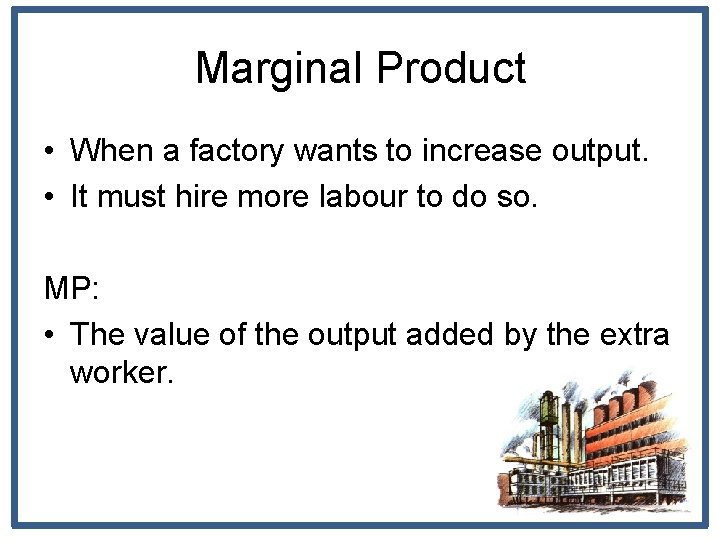 Marginal Product

• When a factory wants to increase output.
• It must hire more labour to do so.

MP:
• The value of the output added by the extra worker.